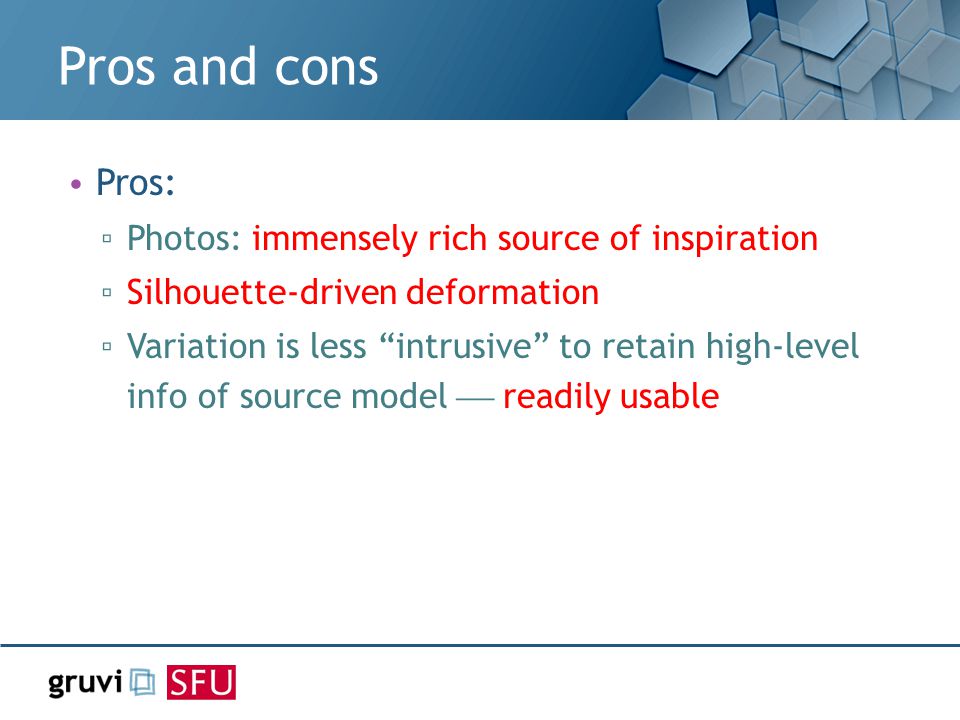 Pros and cons

• Pros:
 ▫ Photos: immensely rich source of inspiration
 ▫ Silhouette-driven deformation
 ▫ Variation is less “intrusive” to retain high-level info of source model — readily usable

gruvi SFU